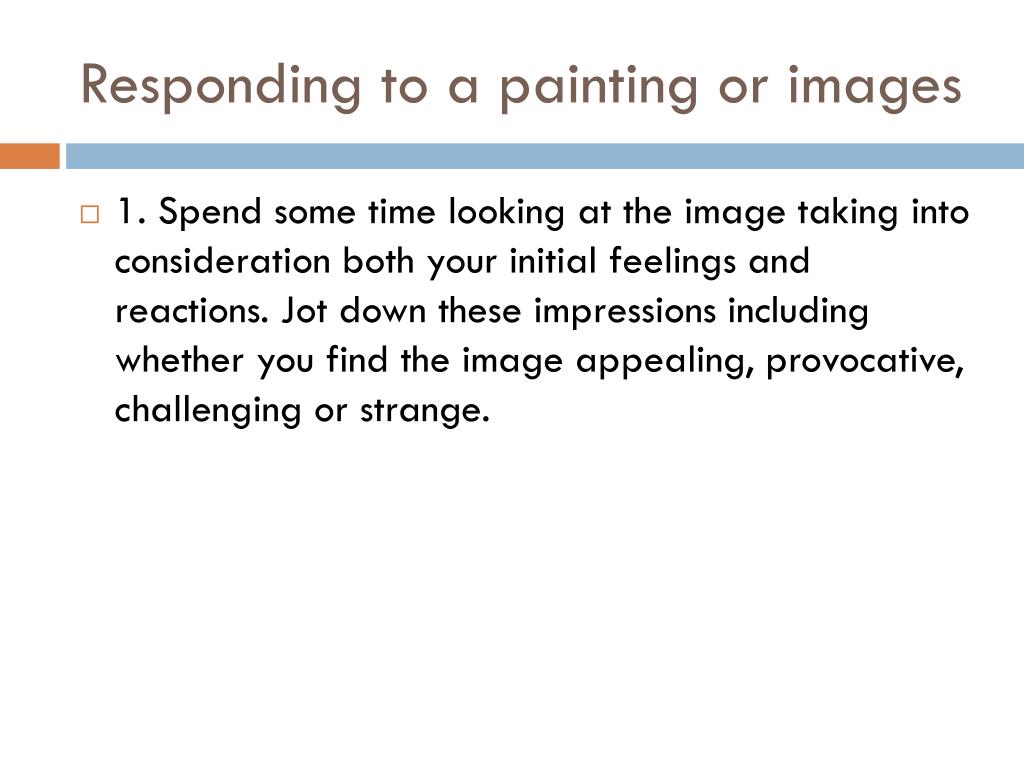 Responding to a painting or images

1. Spend some time looking at the image taking into consideration both your initial feelings and reactions. Jot down these impressions including whether you find the image appealing, provocative, challenging or strange.